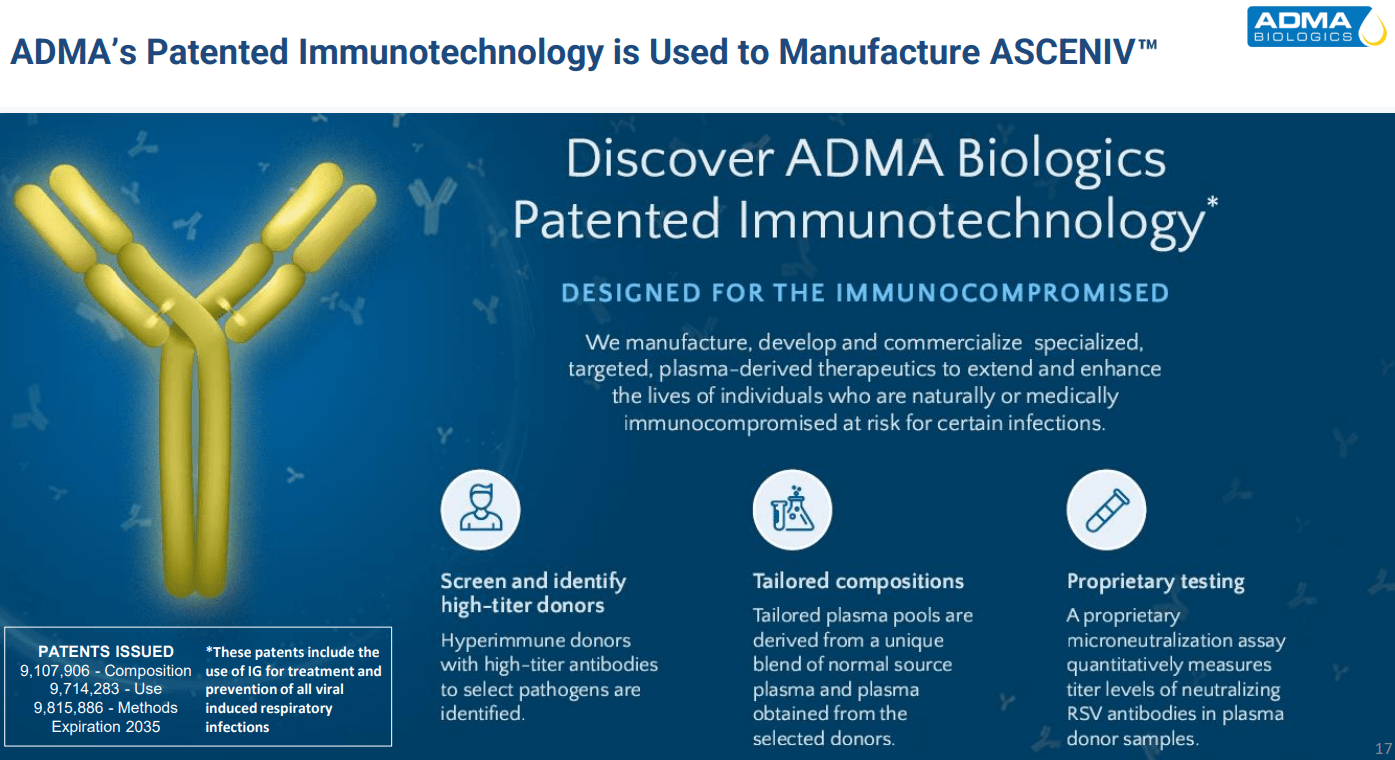 ADMA's Patented Immunotechnology is Used to Manufacture ASCENIV™

ADMA BIOLOGICS

Discover ADMA Biologics Patented Immunotechnology*

DESIGNED FOR THE IMMUNOCOMPROMISED

We manufacture, develop and commercialize specialized, targeted, plasma-derived therapeutics to extend and enhance the lives of individuals who are naturally or medically immunocompromised at risk for certain infections.

Screen and identify high-titer donors

Hyperimmune donors with high-titer antibodies to select pathogens are identified.

Tailored compositions

Tailored plasma pools are derived from a unique blend of normal source plasma and plasma obtained from the selected donors.

Proprietary testing

A proprietary microneutralization assay quantitatively measures titer levels of neutralizing RSV antibodies in plasma donor samples.

PATENTS ISSUED
9,107,906 - Composition
9,714,283 - Use
9,815,886 - Methods
Expiration 2035

*These patents include the use of IG for treatment and prevention of all viral induced respiratory infections

17